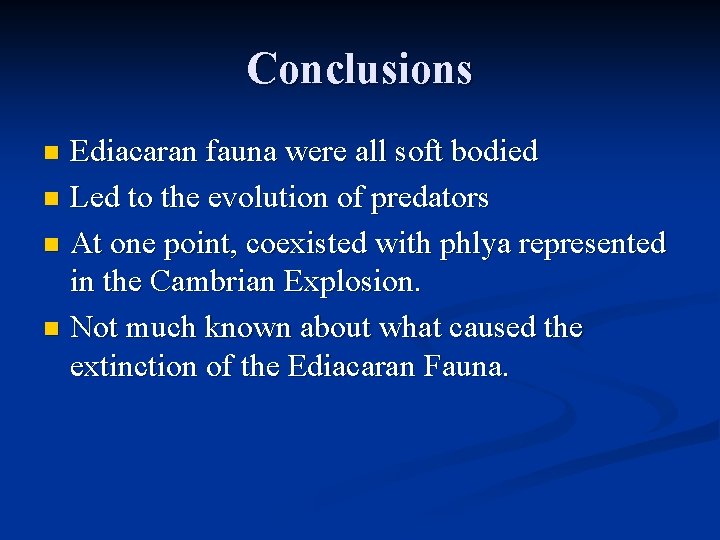 Conclusions

- Ediacaran fauna were all soft bodied
- Led to the evolution of predators
- At one point, coexisted with phlya represented in the Cambrian Explosion.
- Not much known about what caused the extinction of the Ediacaran Fauna.